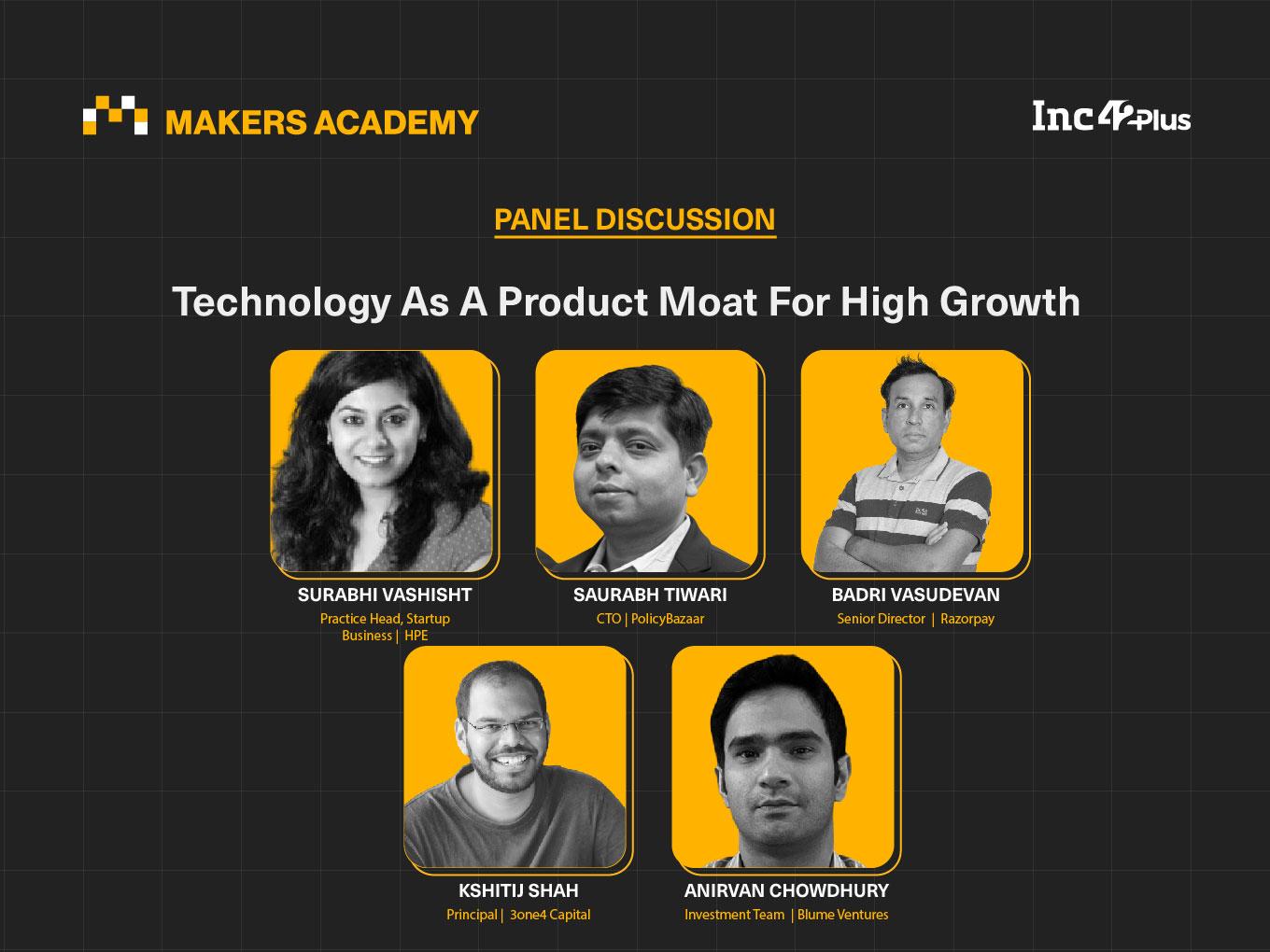 MAKERS ACADEMY

Inc42 Plus

PANEL DISCUSSION

Technology As A Product Moat For High Growth

SURABHI VASHISHT
Practice Head, Startup Business | HPE

SAURABH TIWARI
CTO | PolicyBazaar

BADRI VASUDEVAN
Senior Director | Razorpay

KSHITIJ SHAH
Principal | 3one4 Capital

ANIRVAN CHOWDHURY
Investment Team | Blume Ventures